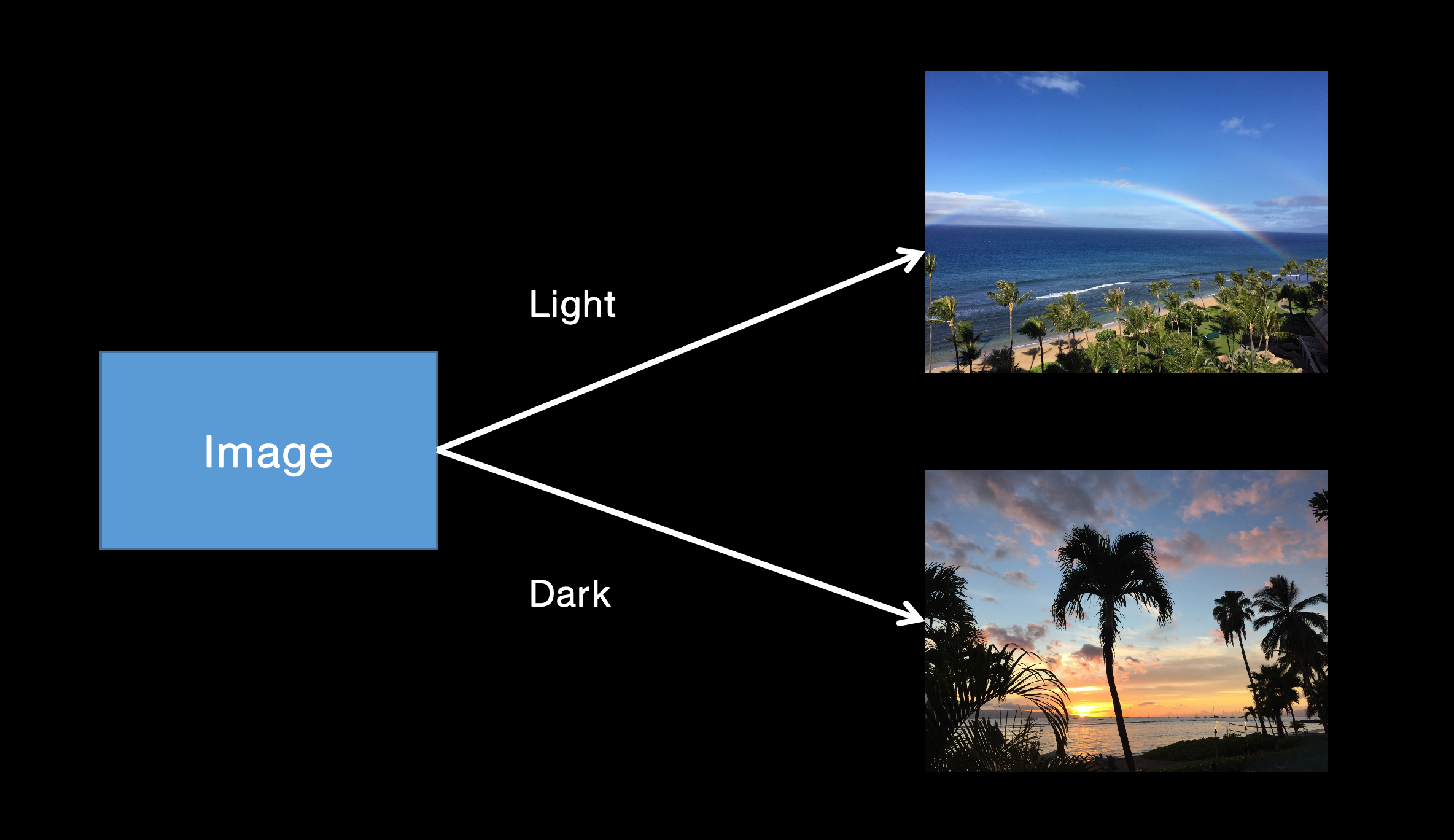 Image

Light

Dark